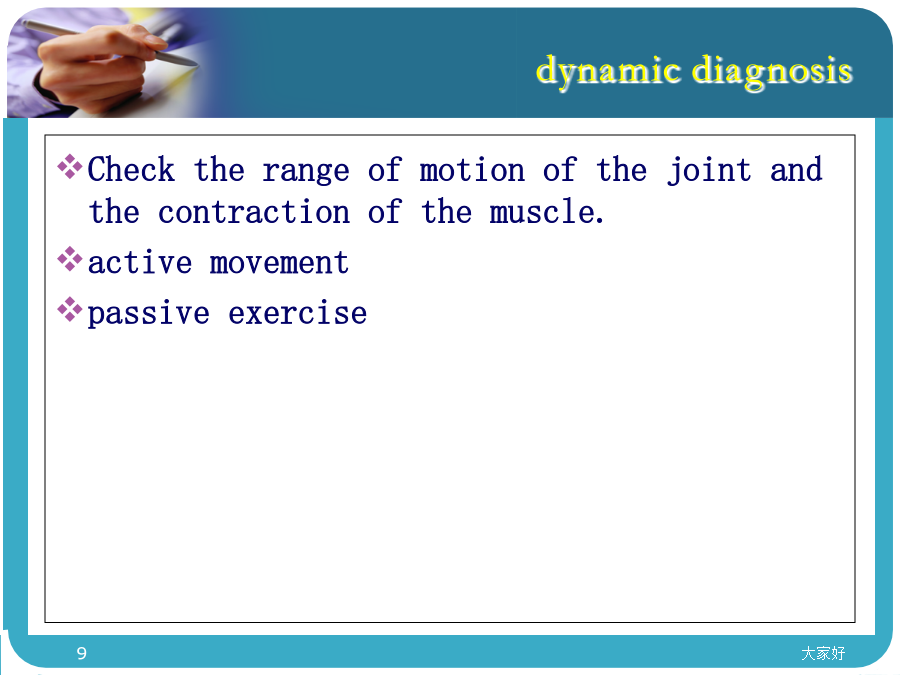 dynamic diagnosis

❖Check the range of motion of the joint and the contraction of the muscle.

❖active movement

❖passive exercise

9

大家好